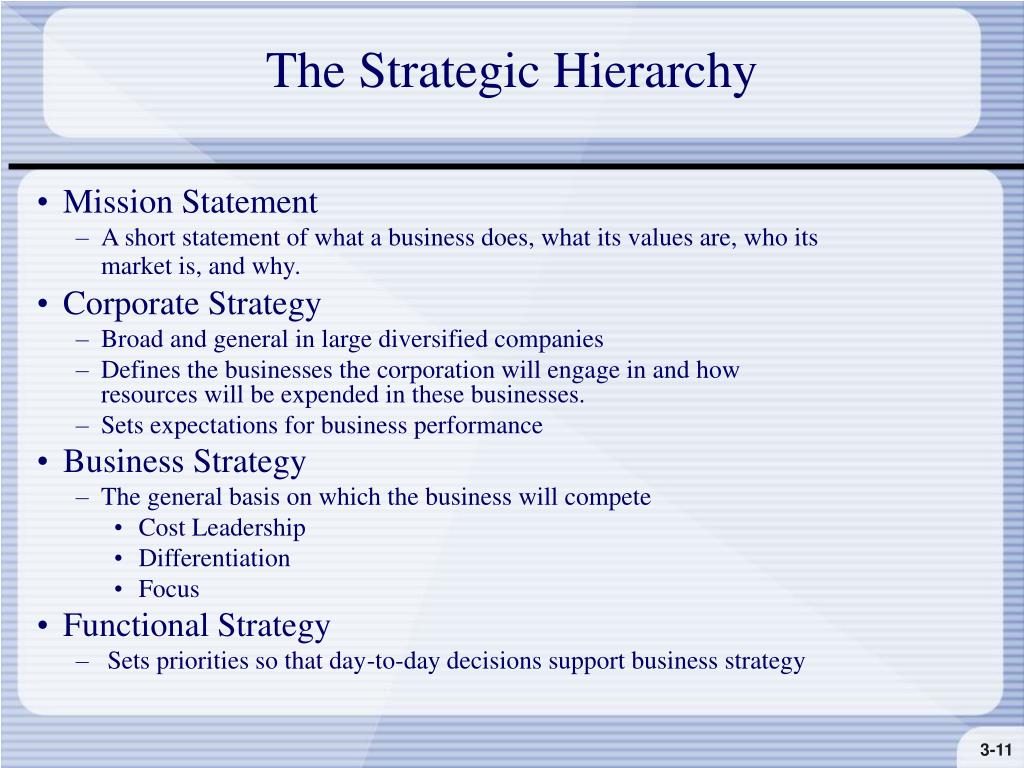 The Strategic Hierarchy

• Mission Statement
– A short statement of what a business does, what its values are, who its market is, and why.
• Corporate Strategy
– Broad and general in large diversified companies
– Defines the businesses the corporation will engage in and how resources will be expended in these businesses.
– Sets expectations for business performance
• Business Strategy
– The general basis on which the business will compete
• Cost Leadership
• Differentiation
• Focus
• Functional Strategy
– Sets priorities so that day-to-day decisions support business strategy

3-11